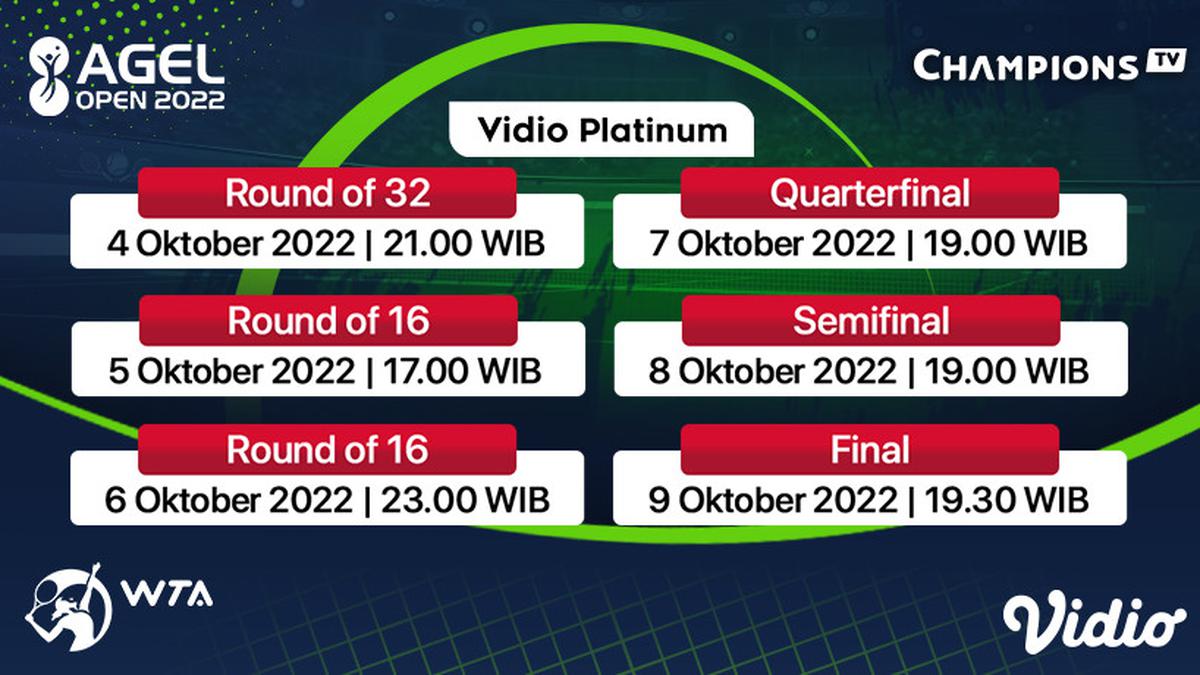 AGEL OPEN 2022

CHAMPIONS TV

Vidio Platinum

Round of 32
4 Oktober 2022 | 21.00 WIB

Round of 16
5 Oktober 2022 | 17.00 WIB

Round of 16
6 Oktober 2022 | 23.00 WIB

Quarterfinal
7 Oktober 2022 | 19.00 WIB

Semifinal
8 Oktober 2022 | 19.00 WIB

Final
9 Oktober 2022 | 19.30 WIB

WTA

Vidio